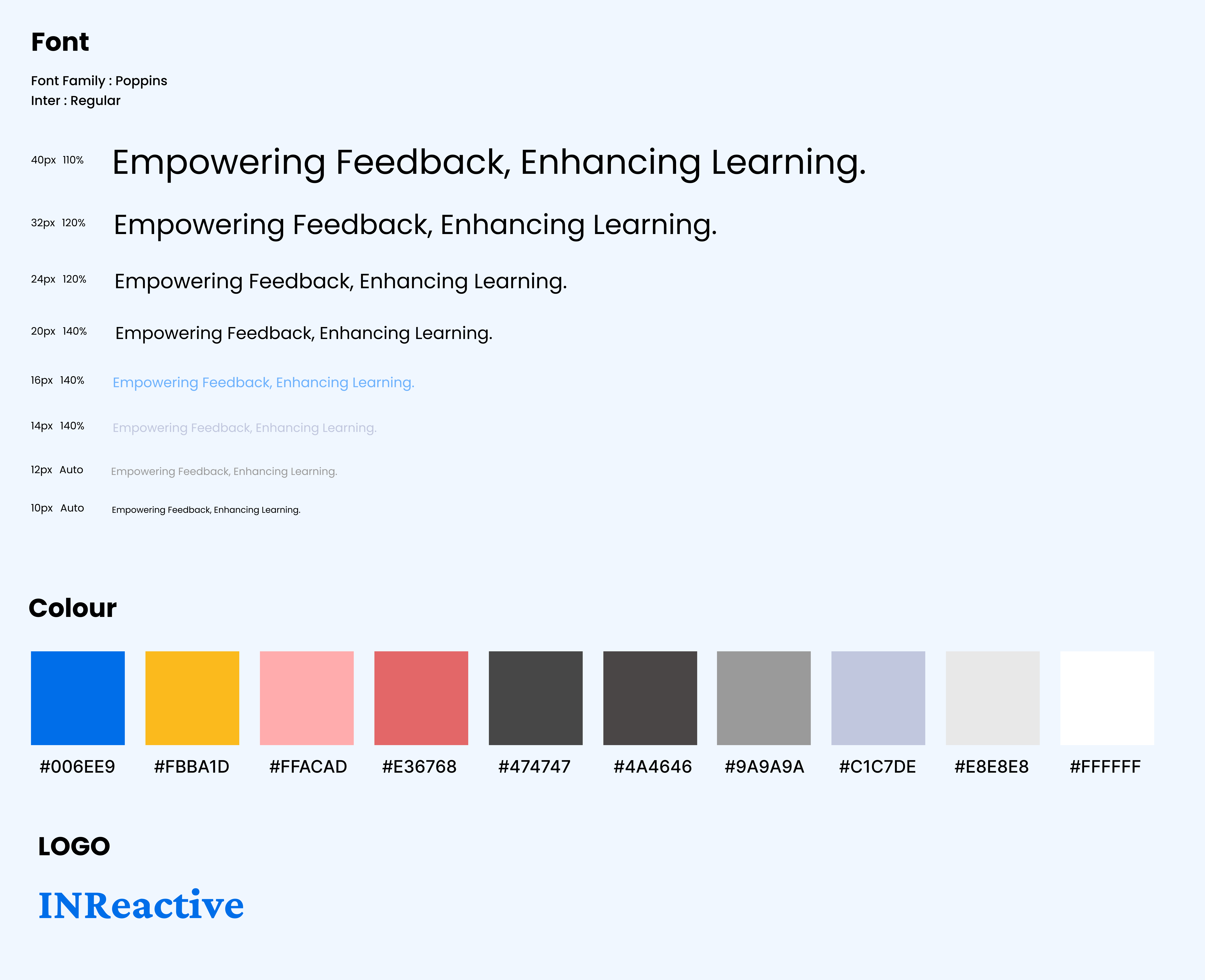 Font

Font Family : Poppins
Inter : Regular

40px 110% Empowering Feedback, Enhancing Learning.

32px 120% Empowering Feedback, Enhancing Learning.

24px 120% Empowering Feedback, Enhancing Learning.

20px 140% Empowering Feedback, Enhancing Learning.

16px 140% Empowering Feedback, Enhancing Learning.

14px 140% Empowering Feedback, Enhancing Learning.

12px Auto Empowering Feedback, Enhancing Learning.

10px Auto Empowering Feedback, Enhancing Learning.

Colour

#006EE9 #FBBA1D #FFACAD #E36768 #474747 #4A4646 #9A9A9A #C1C7DE #E8E8E8 #FFFFFF

LOGO

INReactive